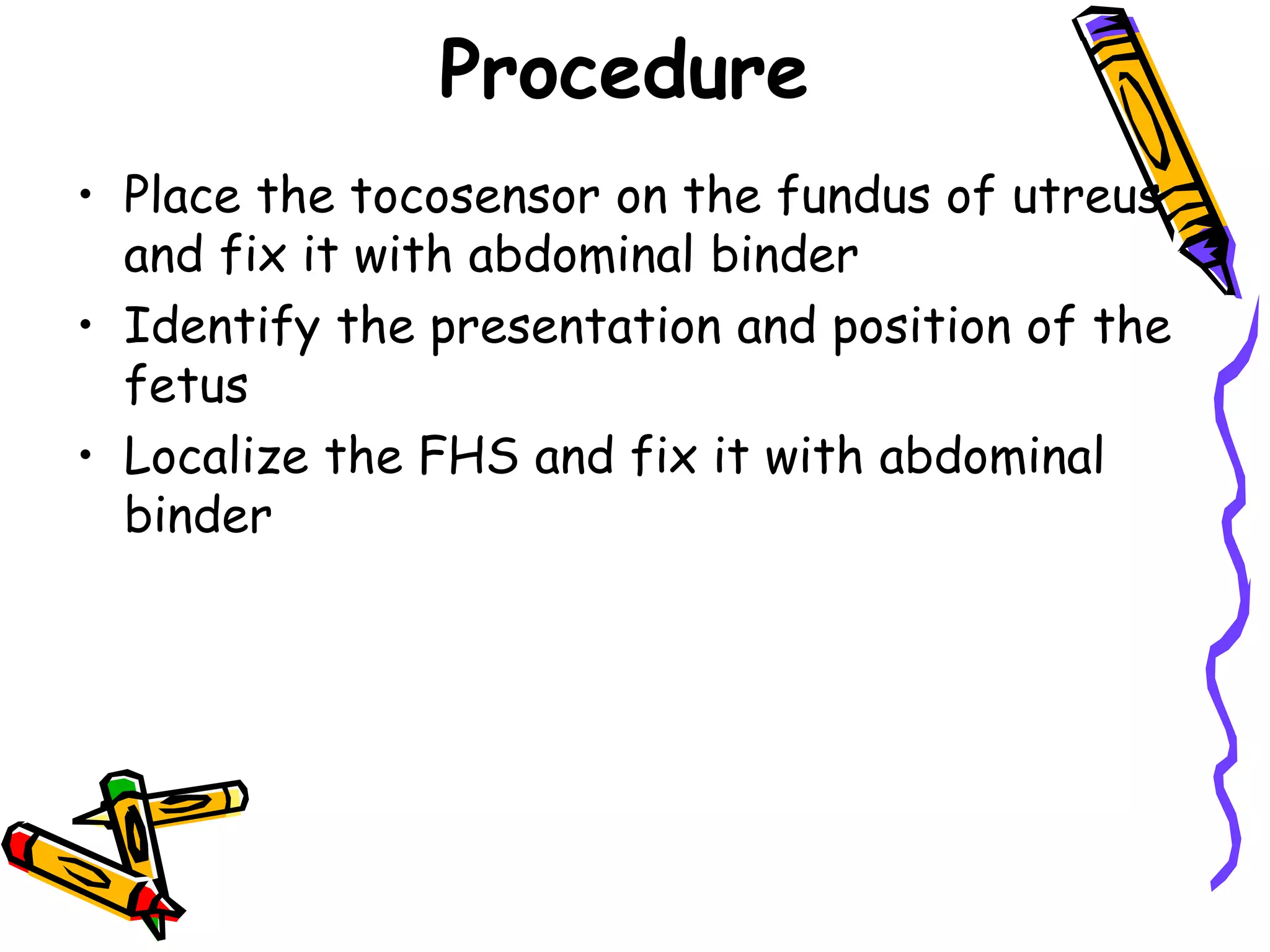 Procedure

• Place the tocosensor on the fundus of utreus and fix it with abdominal binder
• Identify the presentation and position of the fetus
• Localize the FHS and fix it with abdominal binder